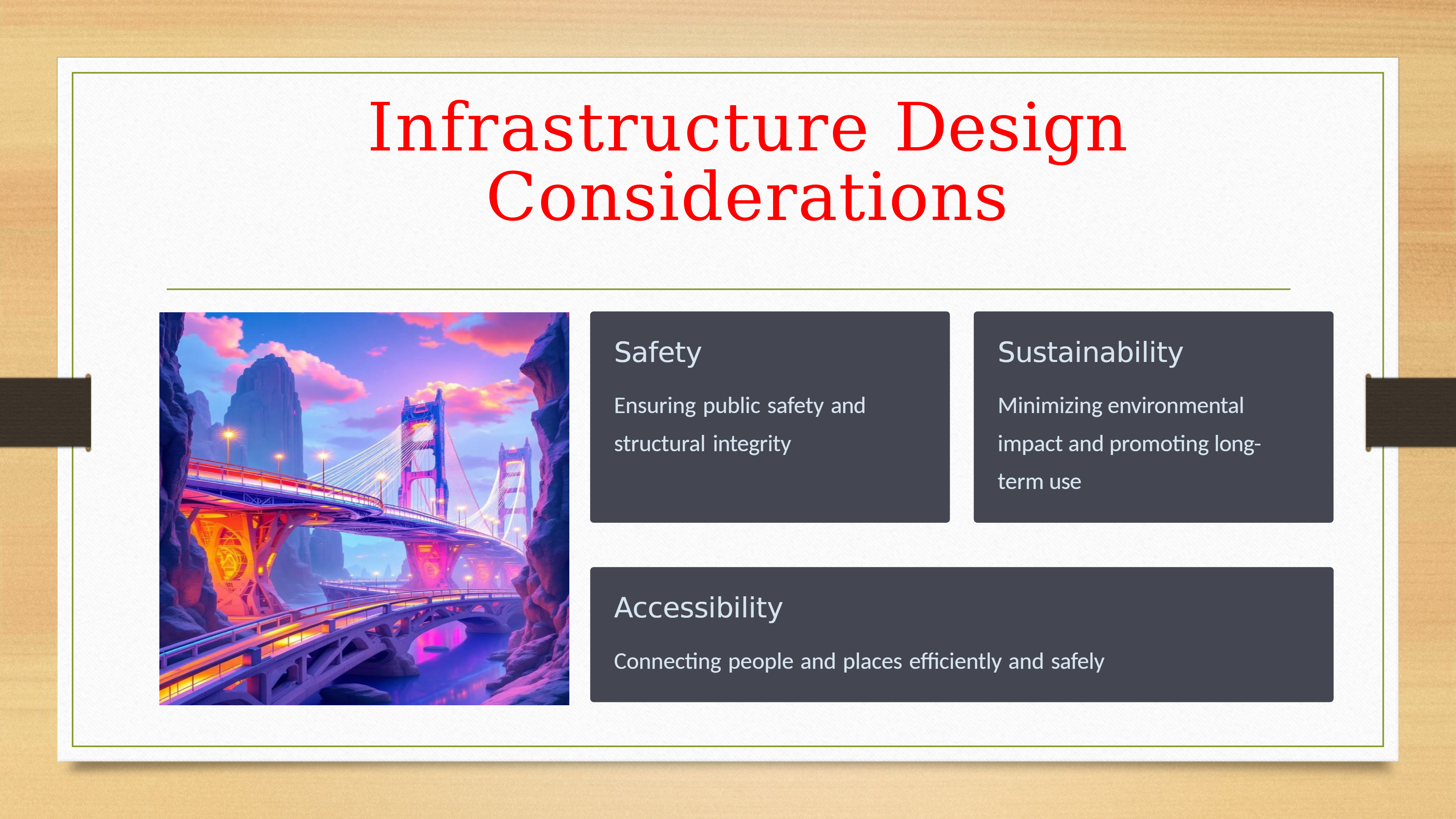 Infrastructure Design Considerations

Safety

Ensuring public safety and structural integrity

Sustainability

Minimizing environmental impact and promoting long-term use

Accessibility

Connecting people and places efficiently and safely